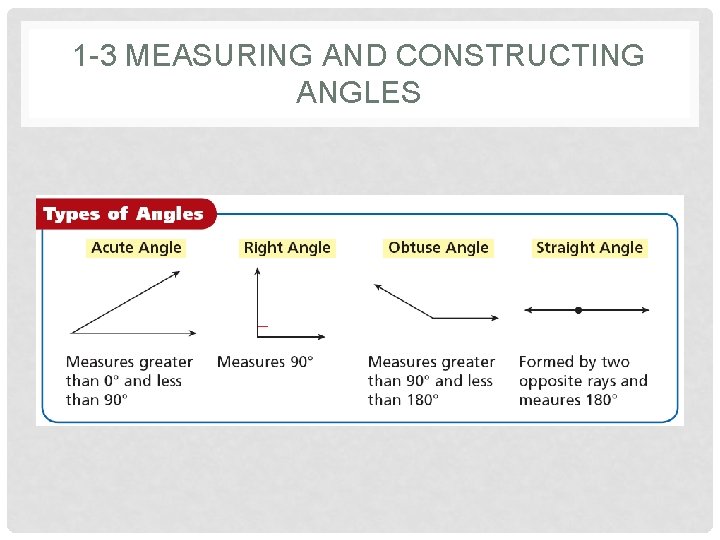 1-3 MEASURING AND CONSTRUCTING ANGLES

Types of Angles

Acute Angle

Measures greater than 0° and less than 90°

Right Angle

Measures 90°

Obtuse Angle

Measures greater than 90° and less than 180°

Straight Angle

Formed by two opposite rays and meaures 180°